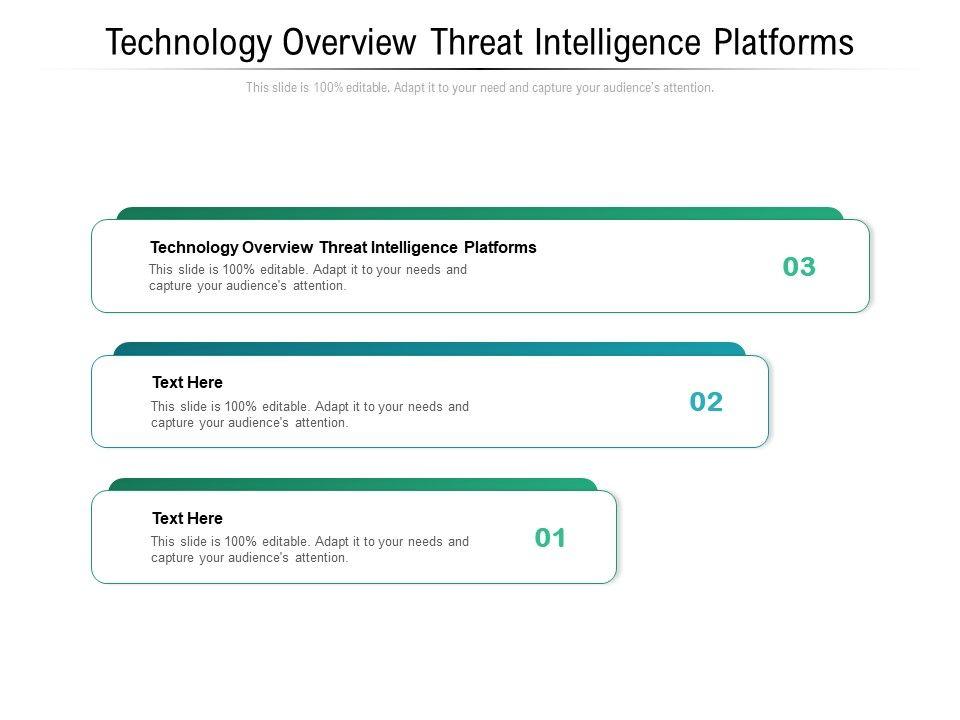 Technology Overview Threat Intelligence Platforms

This slide is 100% editable. Adapt it to your need and capture your audience's attention.

Technology Overview Threat Intelligence Platforms

This slide is 100% editable. Adapt it to your needs and capture your audience's attention.

03

Text Here

This slide is 100% editable. Adapt it to your needs and capture your audience's attention.

02

Text Here

This slide is 100% editable. Adapt it to your needs and capture your audience's attention.

01